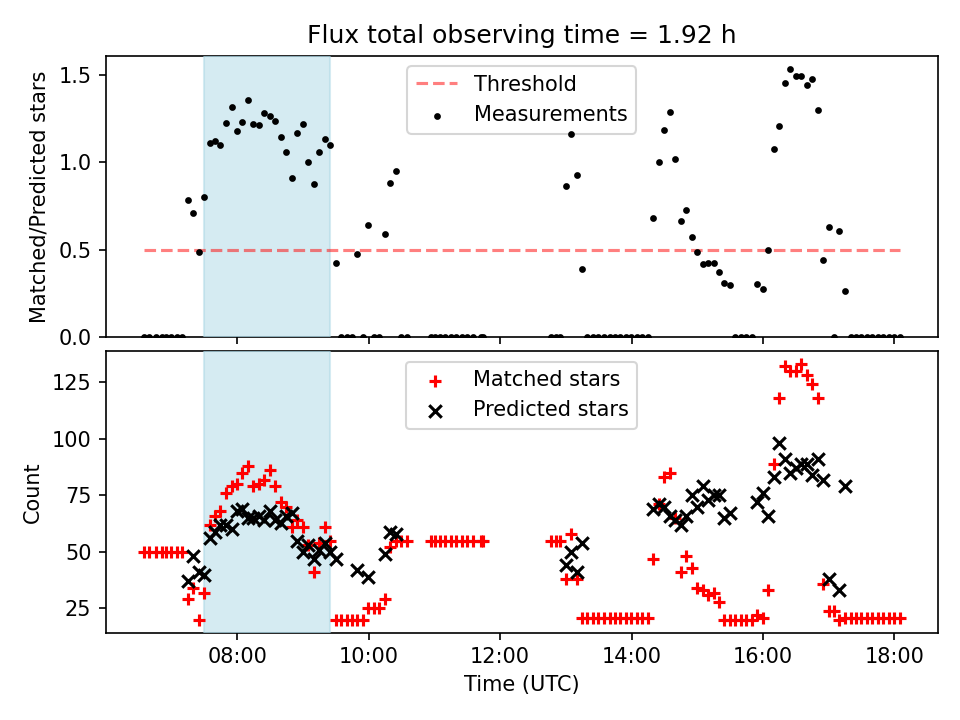 Flux total observing time = 1.92 h

Matched/Predicted stars

1.5
1.0
0.5
0.0

Threshold
Measurements

Count

125
100
75
50
25

Matched stars
Predicted stars

08:00
10:00
12:00
14:00
16:00
18:00

Time (UTC)